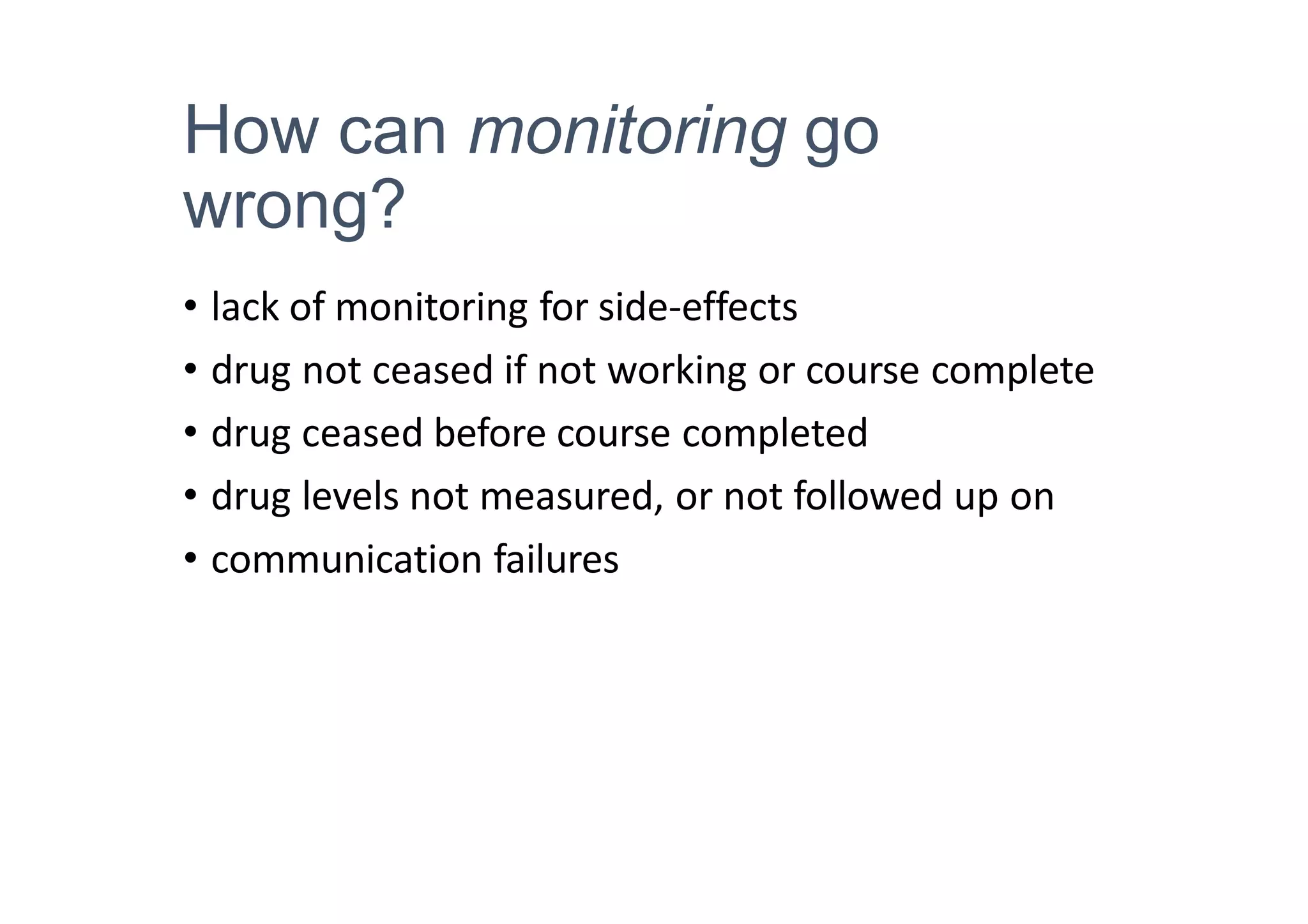 How can monitoring go wrong?

• lack of monitoring for side-effects
• drug not ceased if not working or course complete
• drug ceased before course completed
• drug levels not measured, or not followed up on
• communication failures